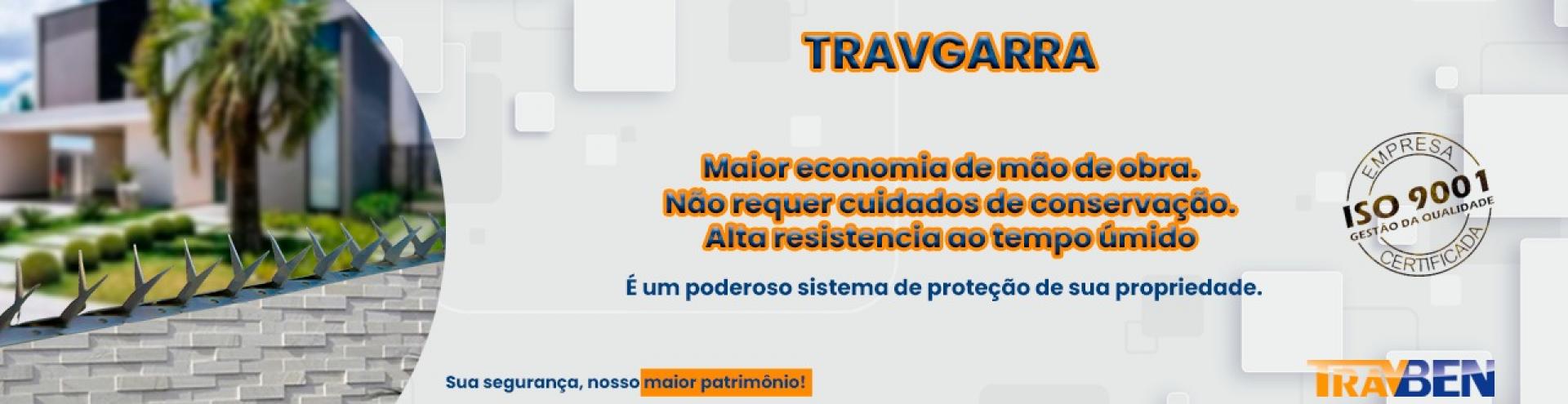 TRAVGARRA

Maior economia de mão de obra.
Não requer cuidados de conservação.
Alta resistencia ao tempo úmido

É um poderoso sistema de proteção de sua propriedade.

EMPRESA
ISO 9001
GESTÃO DA QUALIDADE
CERTIFICADA

Sua segurança, nosso maior patrimônio!

TRAVBEN